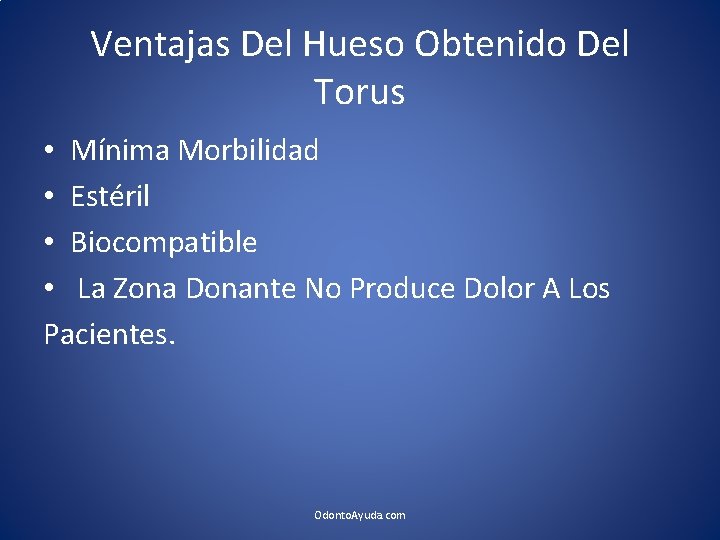 Ventajas Del Hueso Obtenido Del Torus

• Mínima Morbilidad
• Estéril
• Biocompatible
• La Zona Donante No Produce Dolor A Los Pacientes.

OdontoAyuda.com